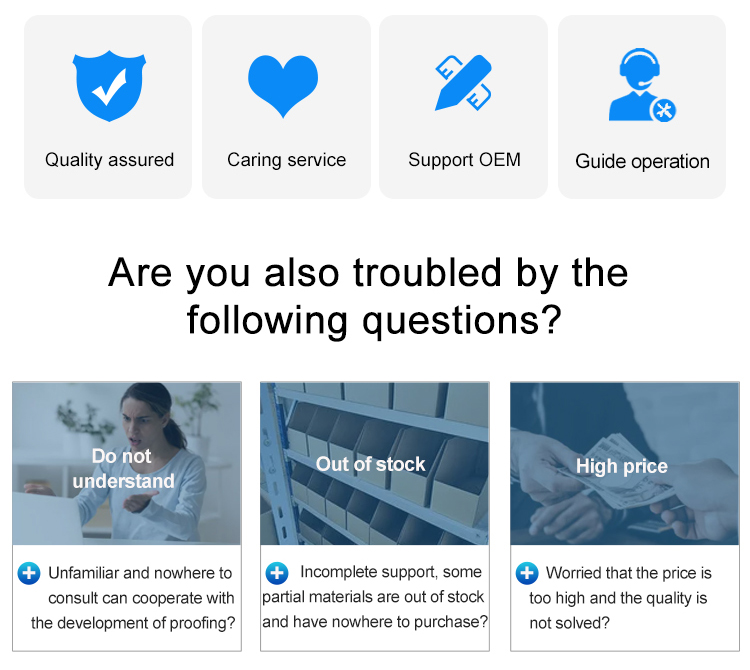 Quality assured

Caring service

Support OEM

Guide operation

Are you also troubled by the following questions?

Do not understand

Unfamiliar and nowhere to consult can cooperate with the development of proofing?

Out of stock

Incomplete support, some partial materials are out of stock and have nowhere to purchase?

High price

Worried that the price is too high and the quality is not solved?